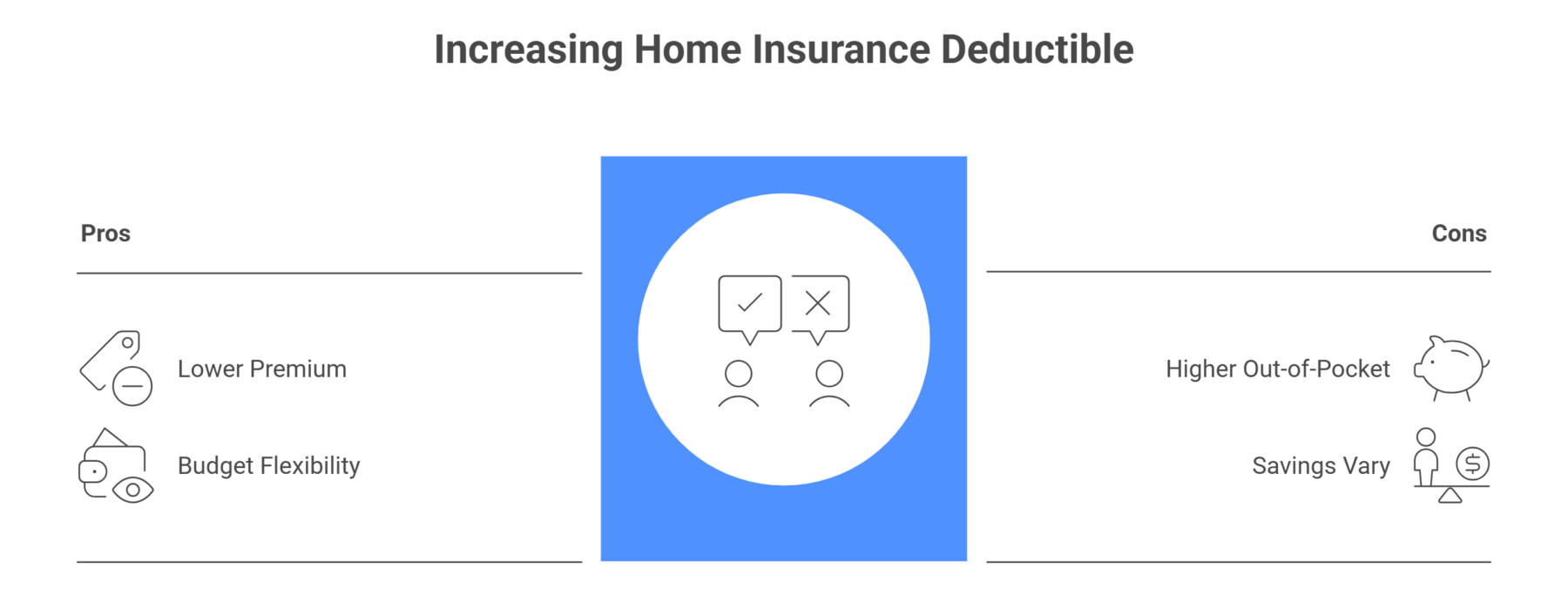 Increasing Home Insurance Deductible

Pros

Lower Premium

Budget Flexibility

Cons

Higher Out-of-Pocket

Savings Vary